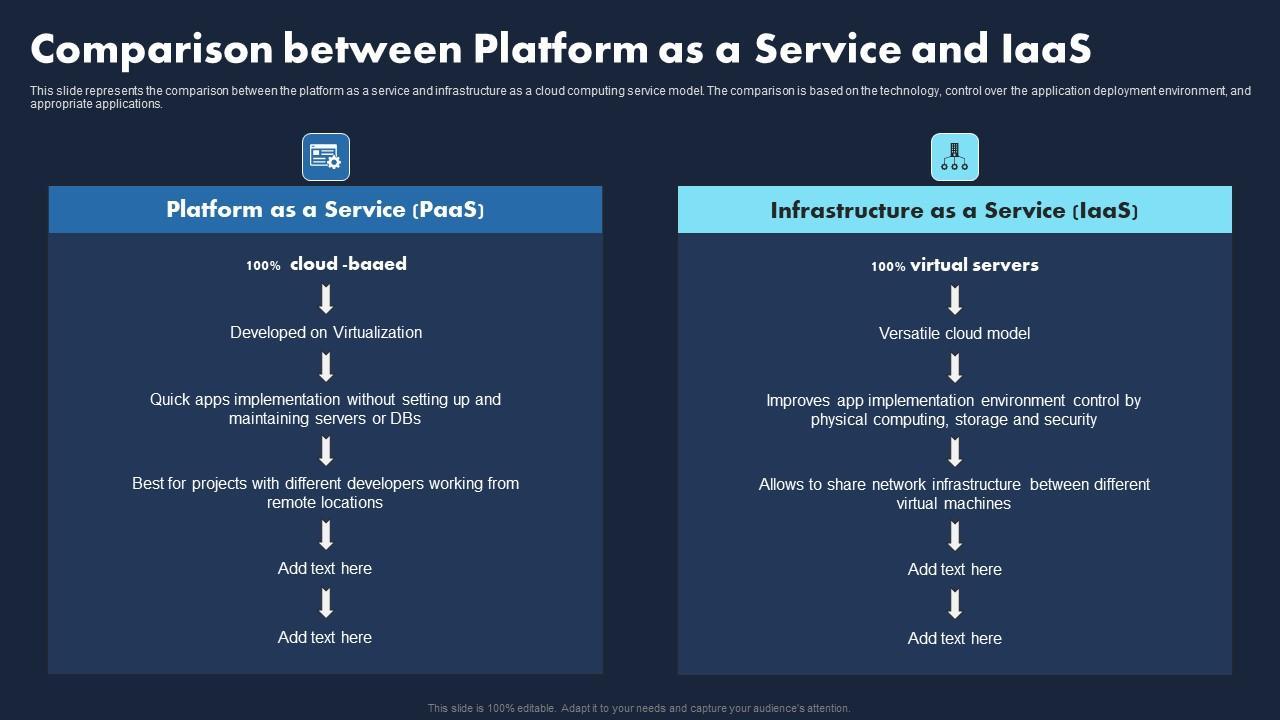 Comparison between Platform as a Service and IaaS

This slide represents the comparison between the platform as a service and infrastructure as a cloud computing service model. The comparison is based on the technology, control over the application deployment environment, and appropriate applications.

Platform as a Service (PaaS)

100% cloud -baaed

Developed on Virtualization

Quick apps implementation without setting up and maintaining servers or DBs

Best for projects with different developers working from remote locations

Add text here

Add text here

Infrastructure as a Service (IaaS)

100% virtual servers

Versatile cloud model

Improves app implementation environment control by physical computing, storage and security

Allows to share network infrastructure between different virtual machines

Add text here

Add text here

This slide is 100% editable. Adapt it to your needs and capture your audience's attention.